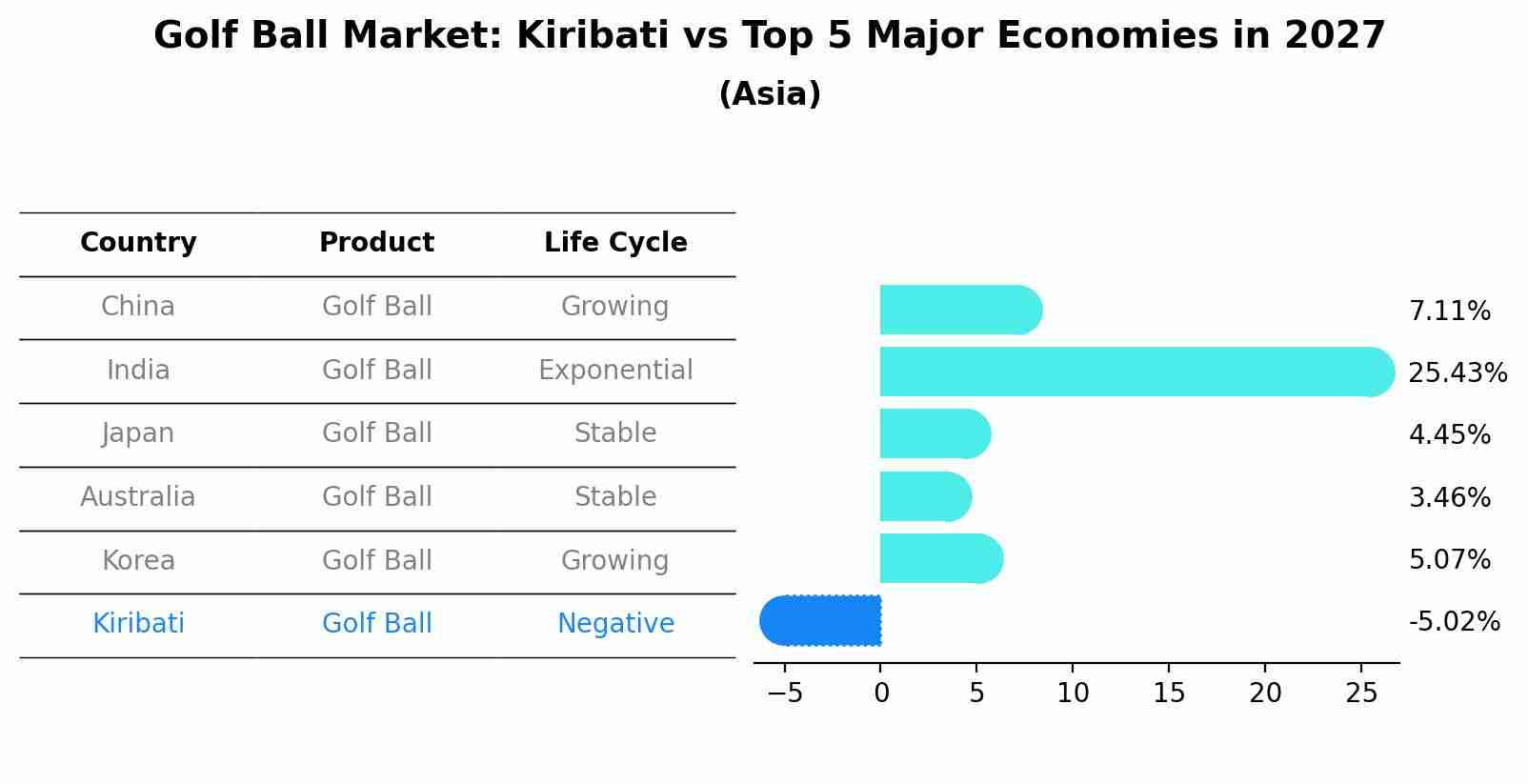 Golf Ball Market: Kiribati vs Top 5 Major Economies in 2027

(Asia)

| Country | Product | Life Cycle |
|---|---|---|
| China | Golf Ball | Growing |
| India | Golf Ball | Exponential |
| Japan | Golf Ball | Stable |
| Australia | Golf Ball | Stable |
| Korea | Golf Ball | Growing |
| Kiribati | Golf Ball | Negative |

7.11%
25.43%
4.45%
3.46%
5.07%
-5.02%

−5 0 5 10 15 20 25